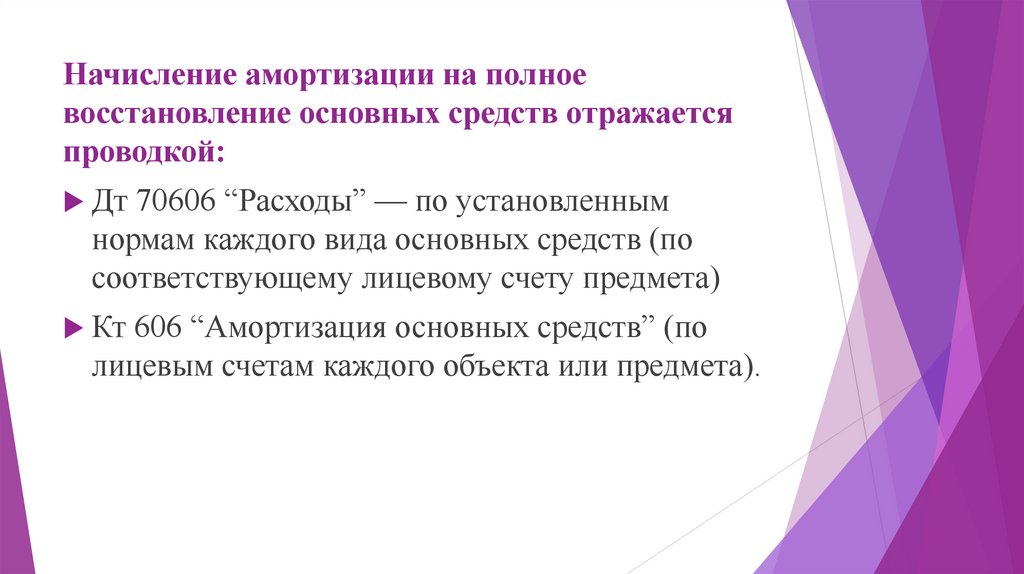 Начисление амортизации на полное восстановление основных средств отражается проводкой:

Дт 70606 “Расходы” — по установленным нормам каждого вида основных средств (по соответствующему лицевому счету предмета)

Кт 606 “Амортизация основных средств” (по лицевым счетам каждого объекта или предмета).